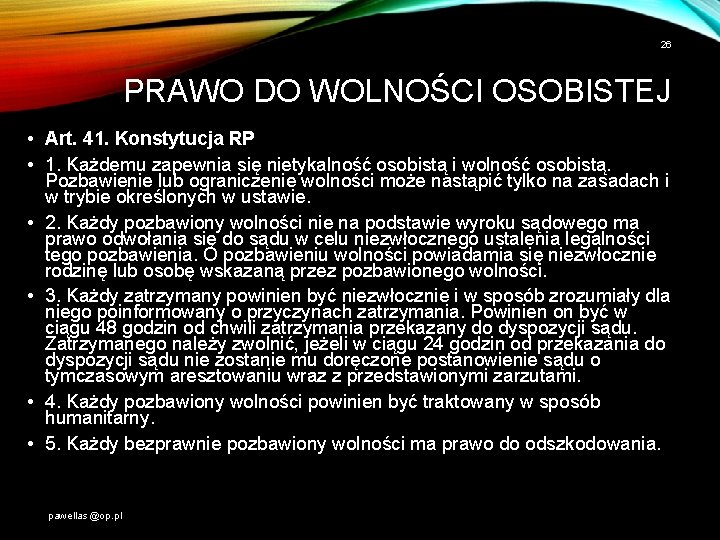 26

PRAWO DO WOLNOŚCI OSOBISTEJ

• Art. 41. Konstytucja RP

• 1. Każdemu zapewnia się nietykalność osobistą i wolność osobistą. Pozbawienie lub ograniczenie wolności może nastąpić tylko na zasadach i w trybie określonych w ustawie.

• 2. Każdy pozbawiony wolności nie na podstawie wyroku sądowego ma prawo odwołania się do sądu w celu niezwłocznego ustalenia legalności tego pozbawienia. O pozbawieniu wolności powiadamia się niezwłocznie rodzinę lub osobę wskazaną przez pozbawionego wolności.

• 3. Każdy zatrzymany powinien być niezwłocznie i w sposób zrozumiały dla niego poinformowany o przyczynach zatrzymania. Powinien on być w ciągu 48 godzin od chwili zatrzymania przekazany do dyspozycji sądu. Zatrzymanego należy zwolnić, jeżeli w ciągu 24 godzin od przekazania do dyspozycji sądu nie zostanie mu doręczone postanowienie sądu o tymczasowym aresztowaniu wraz z przedstawionymi zarzutami.

• 4. Każdy pozbawiony wolności powinien być traktowany w sposób humanitarny.

• 5. Każdy bezprawnie pozbawiony wolności ma prawo do odszkodowania.

pawellas@op.pl